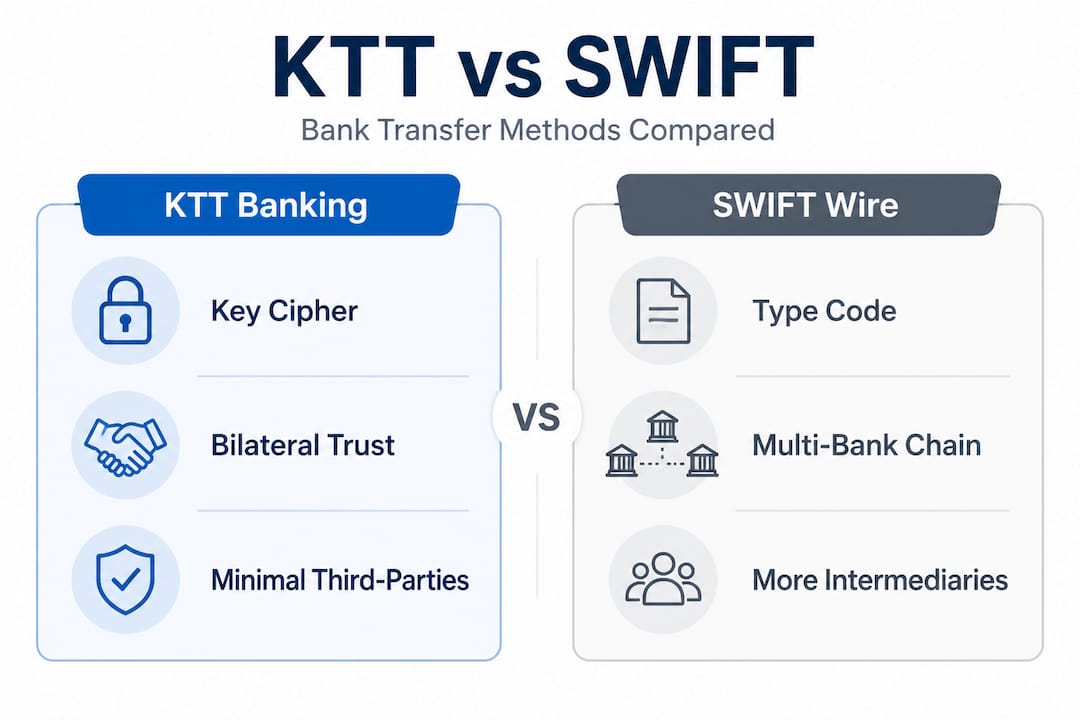 KTT vs SWIFT

Bank Transfer Methods Compared

KTT Banking

Key Cipher

Bilateral Trust

Minimal Third-Parties

VS

SWIFT Wire

Type Code

Multi-Bank Chain

More Intermediaries